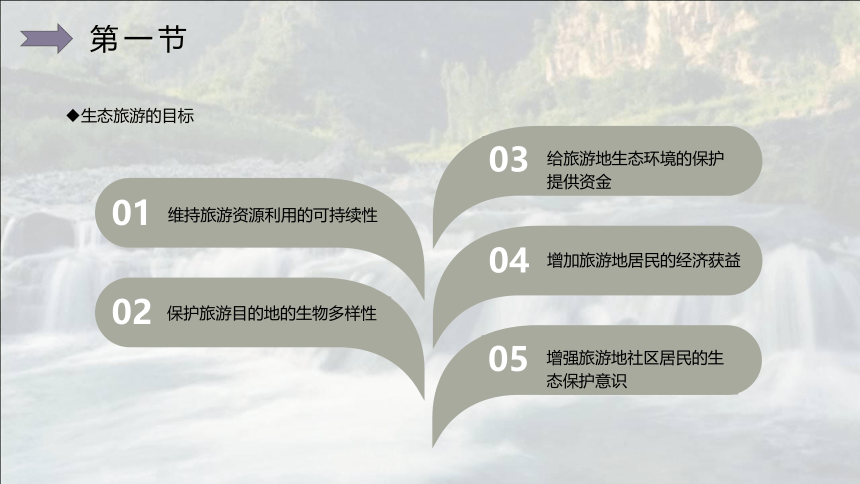 第一节

◆生态旅游的目标

01 维持旅游资源利用的可持续性

02 保护旅游目的地的生物多样性

03 给旅游地生态环境的保护提供资金

04 增加旅游地居民的经济获益

05 增强旅游地社区居民的生态保护意识